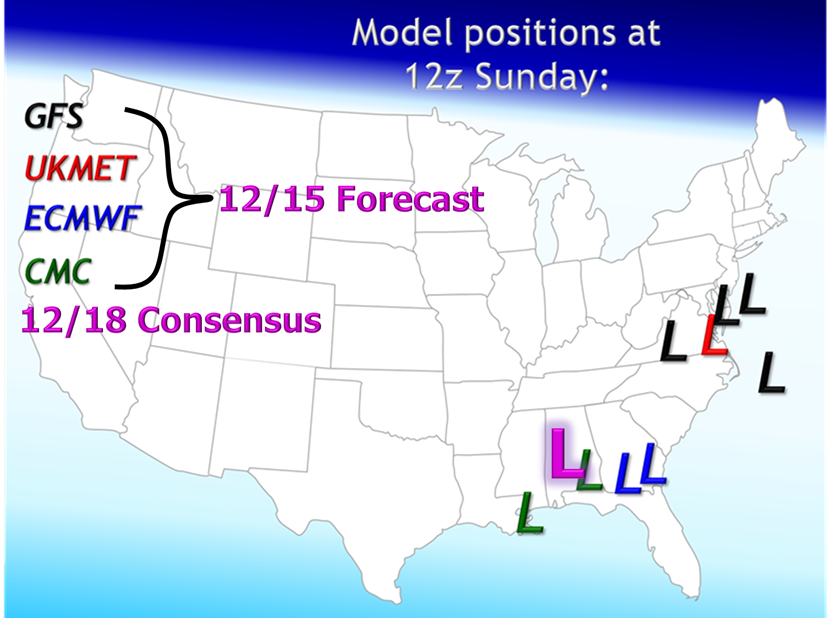 Model positions at 12z Sunday:

GFS
UKMET
ECMWF
CMC

12/15 Forecast

12/18 Consensus

L L L L L L L L L L